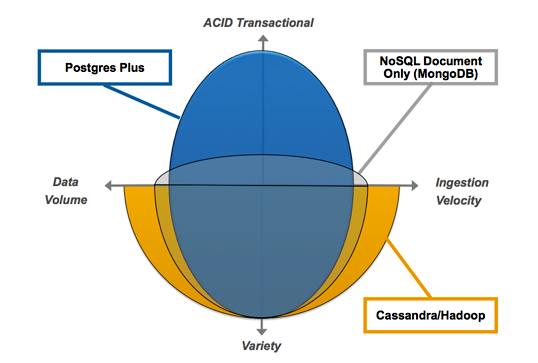 ACID Transactional

Postgres Plus

NoSQL Document Only (MongoDB)

Data Volume

Ingestion Velocity

Cassandra/Hadoop

Variety